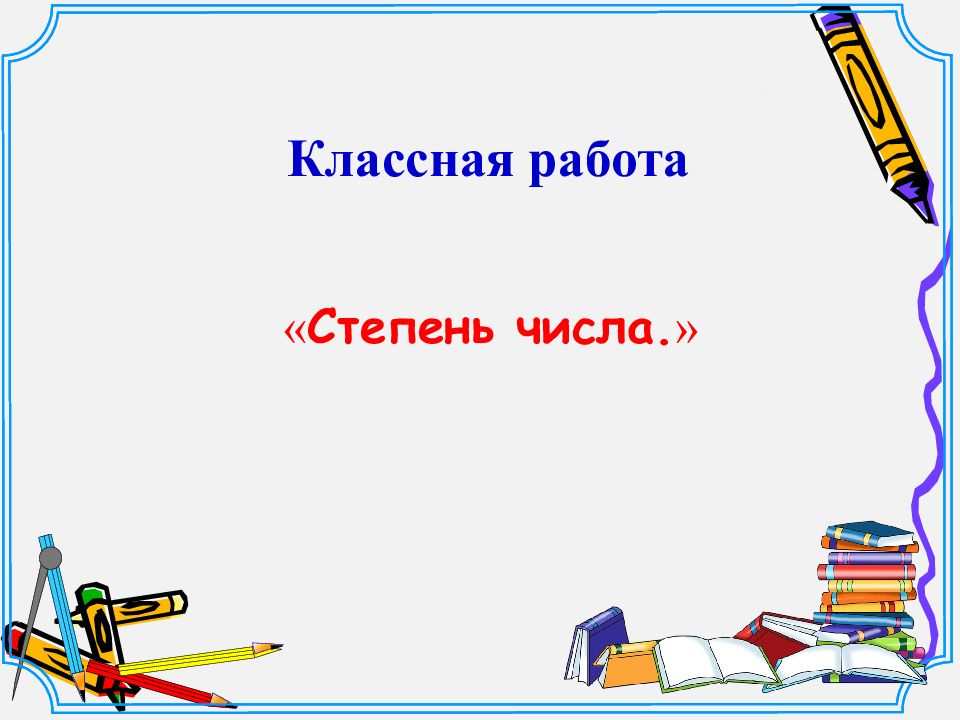 Классная работа

«Степень числа.»